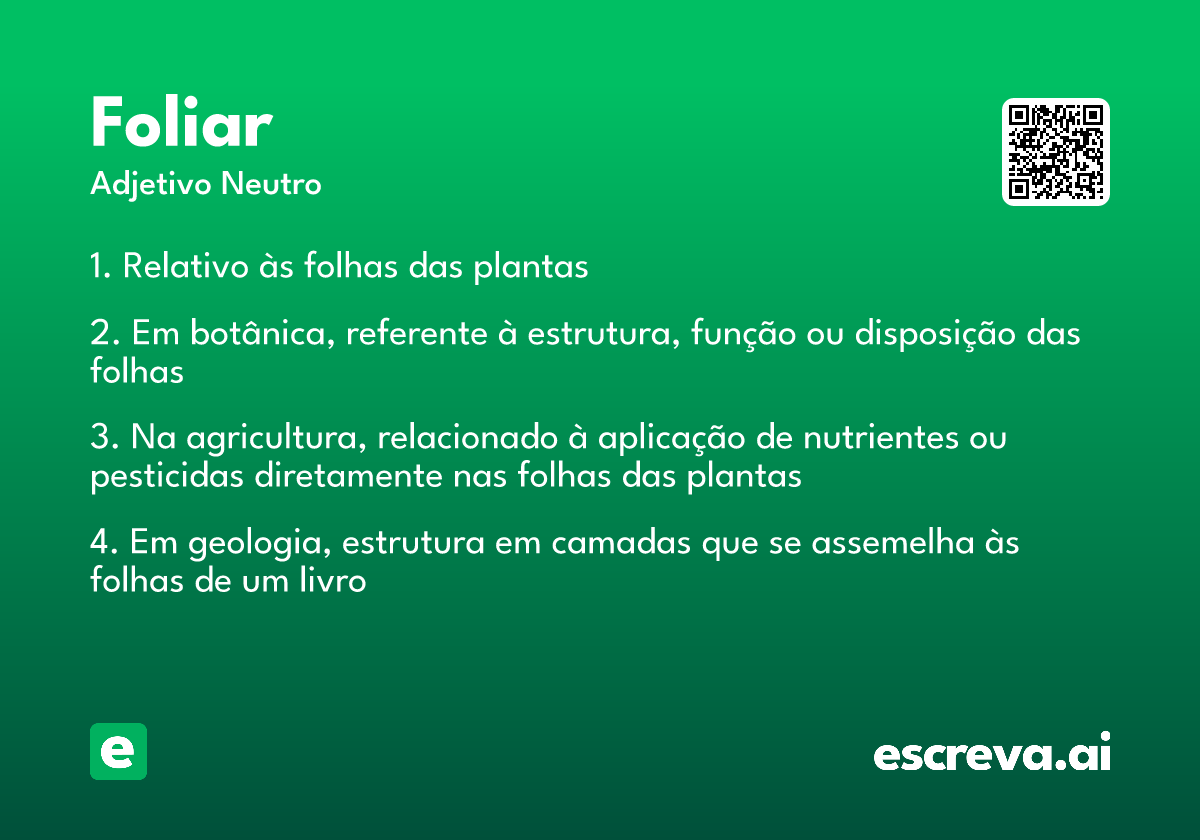 Foliar
Adjetivo Neutro

1. Relativo às folhas das plantas

2. Em botânica, referente à estrutura, função ou disposição das folhas

3. Na agricultura, relacionado à aplicação de nutrientes ou pesticidas diretamente nas folhas das plantas

4. Em geologia, estrutura em camadas que se assemelha às folhas de um livro

e

escreva.ai